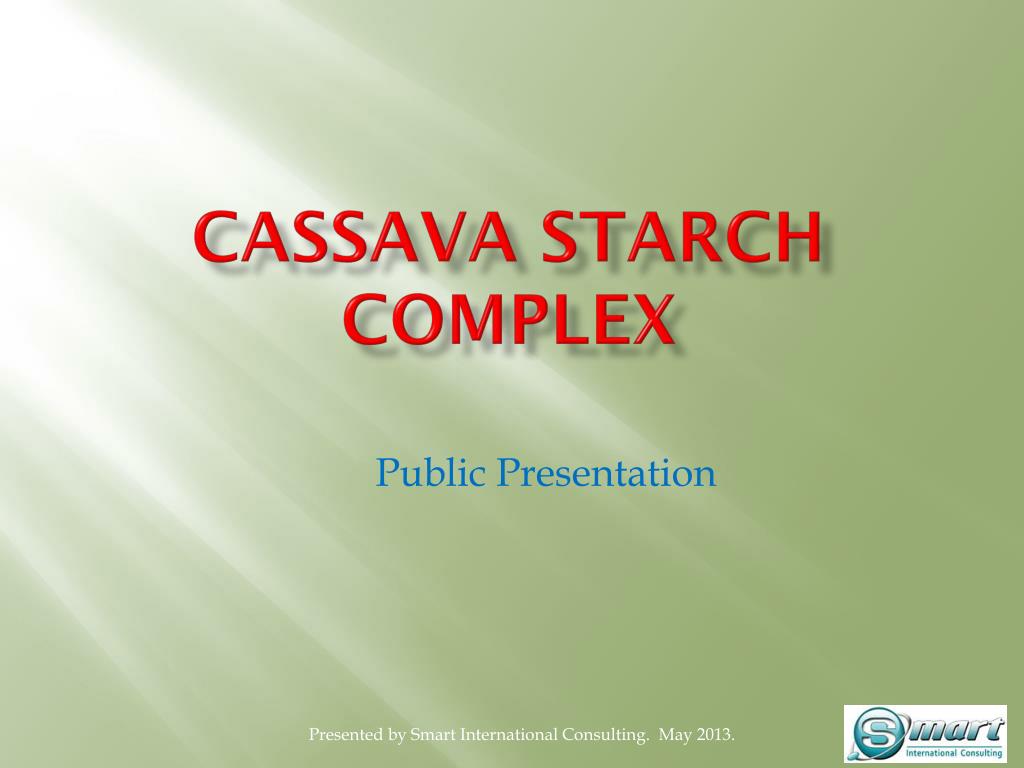 CASSAVA STARCH COMPLEX

Public Presentation

Presented by Smart International Consulting. May 2013.

Smart
International Consulting